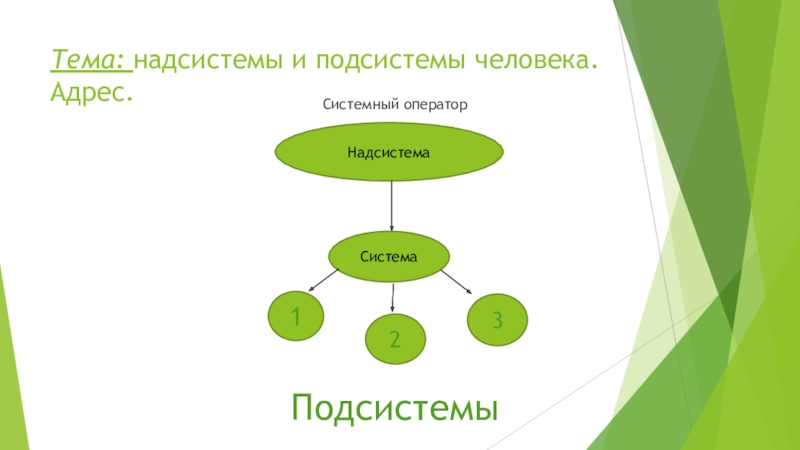 Тема: надсистемы и подсистемы человека. Адрес.

Системный оператор

Надсистема

Система

1

2

3

Подсистемы